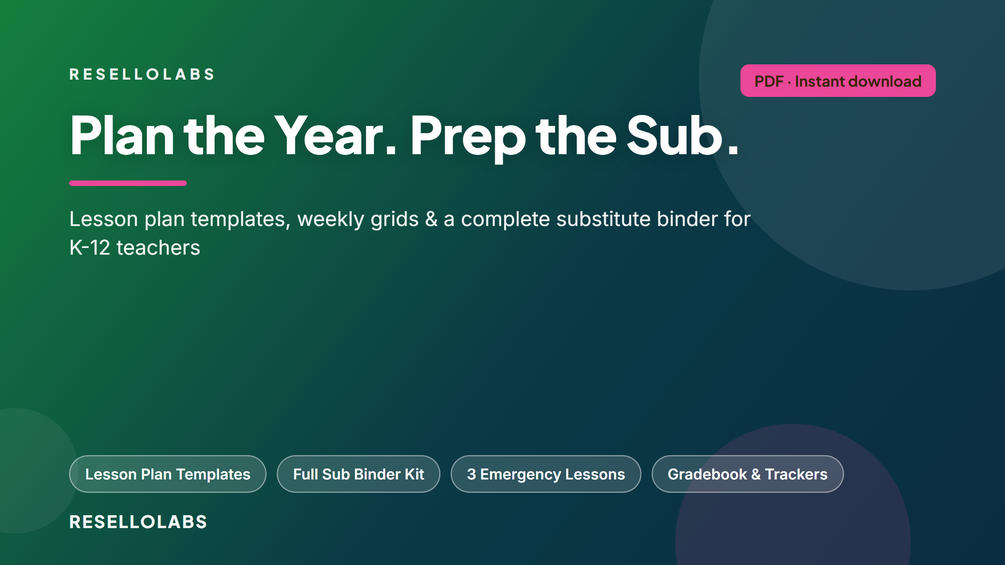 RESELLOLABS

PDF · Instant download

Plan the Year. Prep the Sub.

Lesson plan templates, weekly grids & a complete substitute binder for K-12 teachers

Lesson Plan Templates

Full Sub Binder Kit

3 Emergency Lessons

Gradebook & Trackers

RESELLOLABS